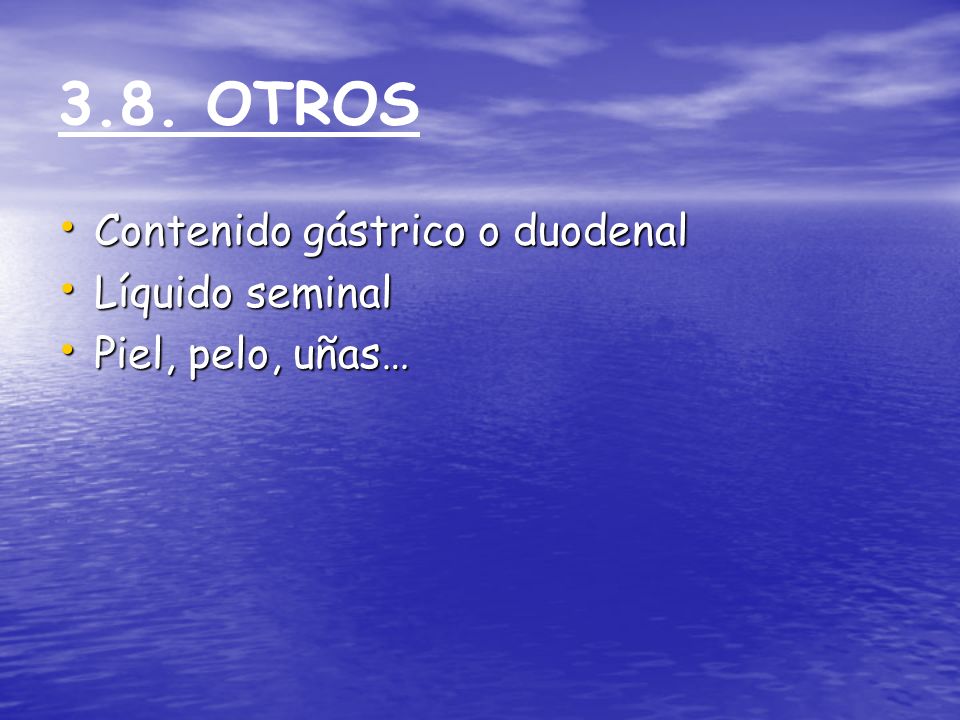 3.8. OTROS

• Contenido gástrico o duodenal
• Líquido seminal
• Piel, pelo, uñas…